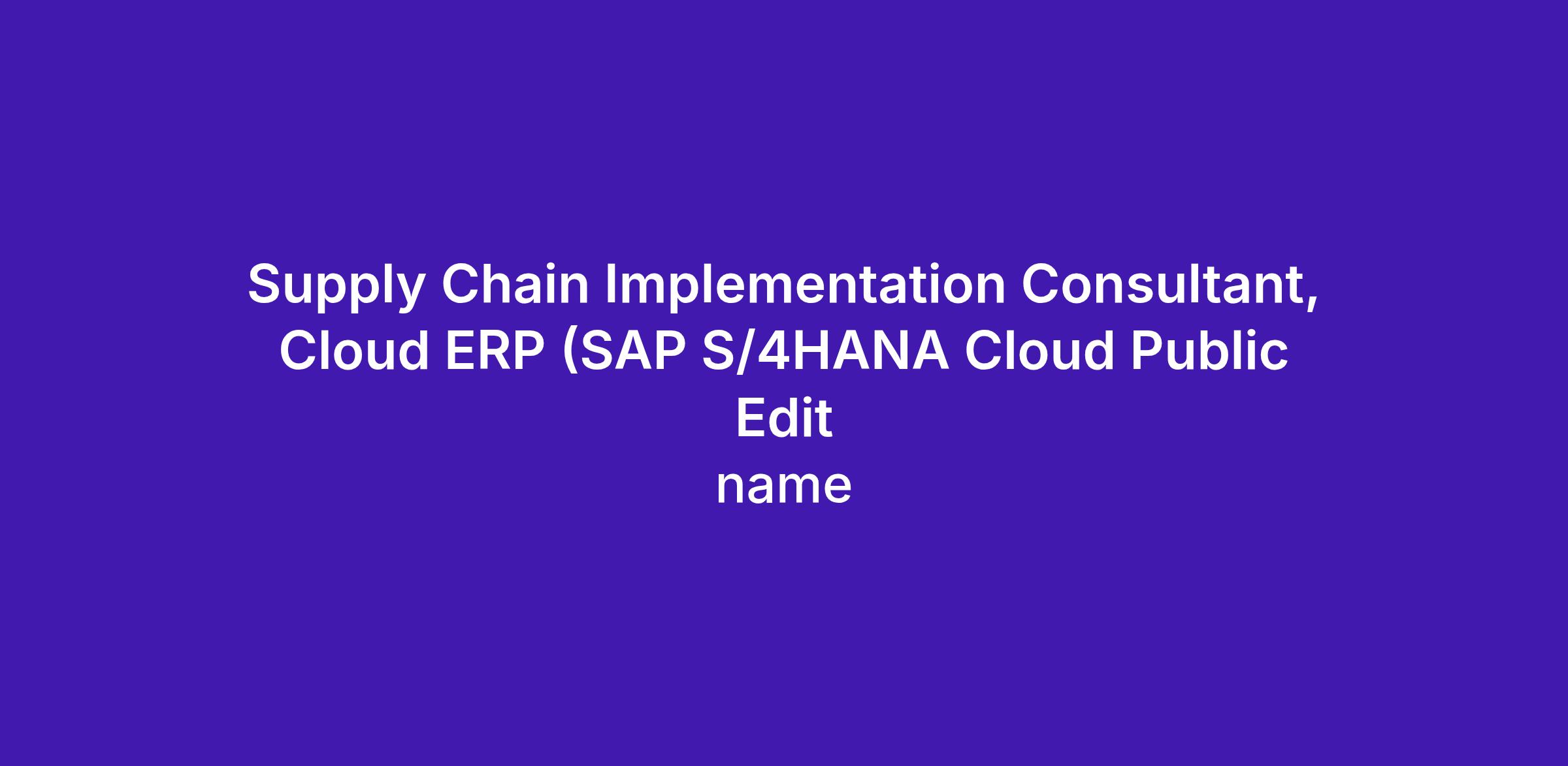 Supply Chain Implementation Consultant, Cloud ERP (SAP S/4HANA Cloud Public Edit

name